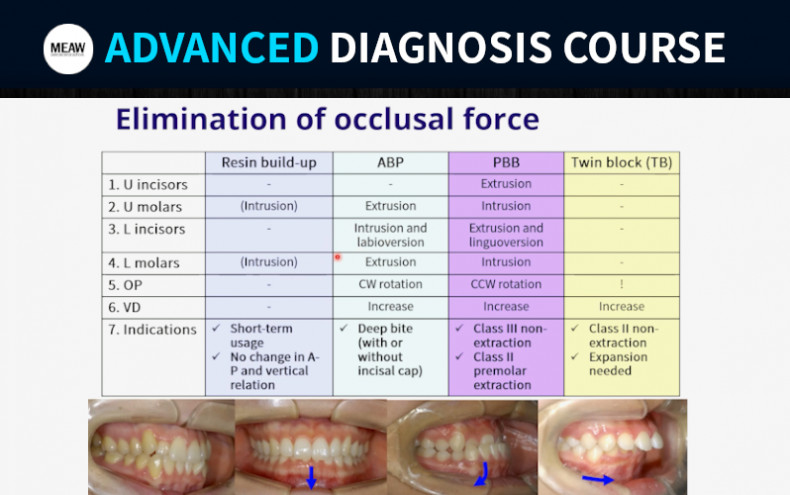 MEAW ADVANCED DIAGNOSIS COURSE

Elimination of occlusal force

| | Resin build-up | ABP | PBB | Twin block (TB) |
|---|---|---|---|---|
| 1. U incisors | - | - | Extrusion | - |
| 2. U molars | (Intrusion) | Extrusion | Intrusion | - |
| 3. L incisors | - | Intrusion and labioversion | Extrusion and linguoversion | - |
| 4. L molars | (Intrusion) | Extrusion | Intrusion | - |
| 5. OP | - | CW rotation | CCW rotation | ! |
| 6. VD | - | Increase | Increase | Increase |
| 7. Indications | ✓ Short-term usage ✓ No change in A-P and vertical relation | ✓ Deep bite (with or without incisal cap) | ✓ Class III non-extraction ✓ Class II premolar extraction | ✓ Class II non-extraction ✓ Expansion needed |